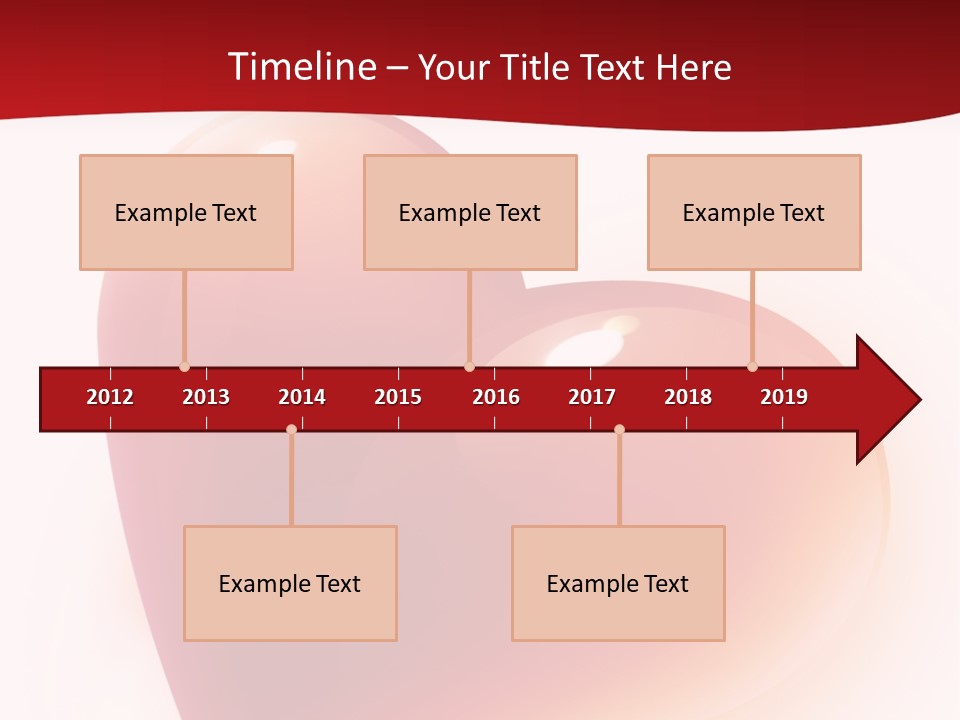 Timeline – Your Title Text Here

Example Text

Example Text

Example Text

2012 2013 2014 2015 2016 2017 2018 2019

Example Text

Example Text